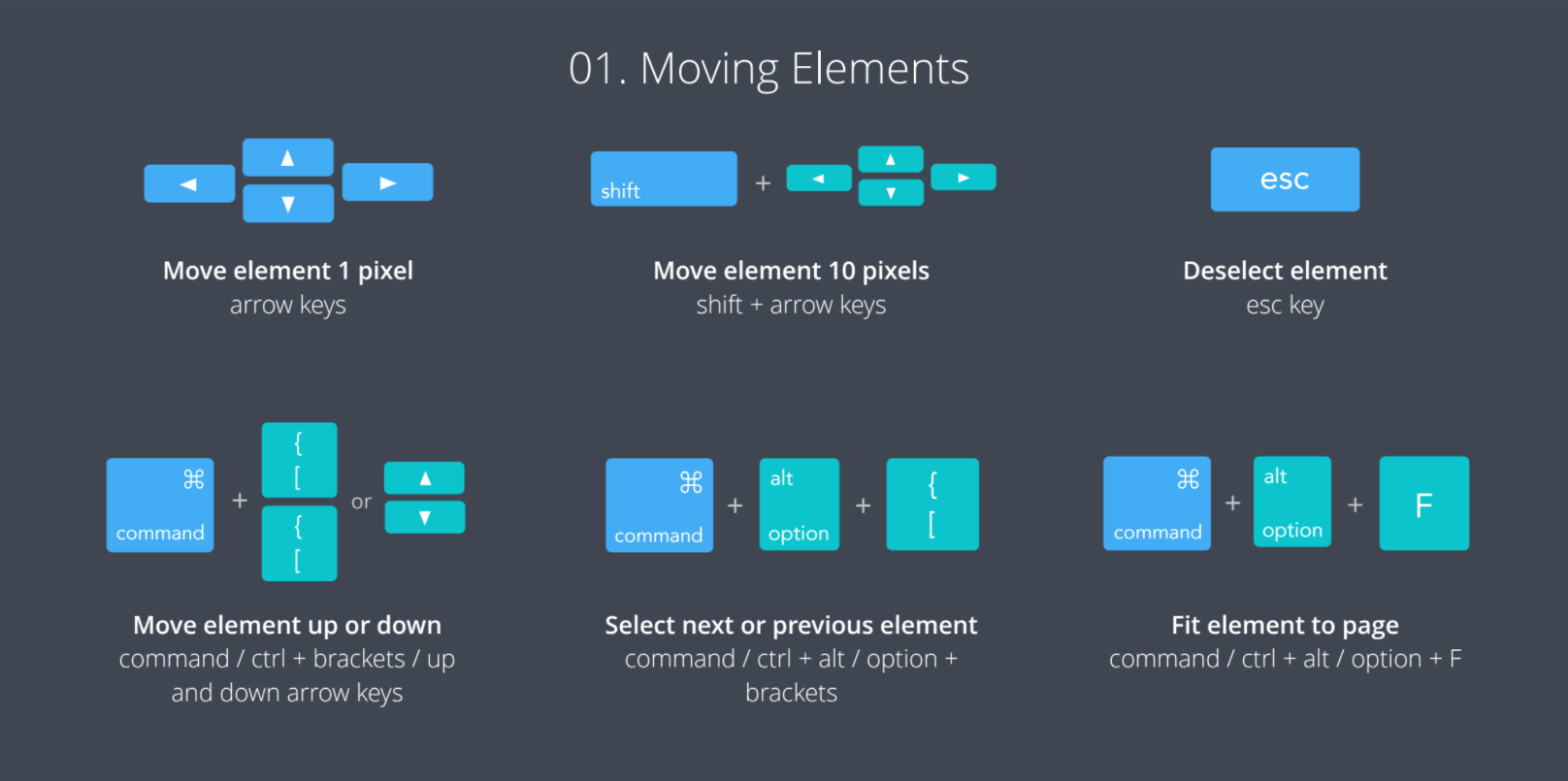 01. Moving Elements

◄ ▲ ▼ ►

Move element 1 pixel
arrow keys

shift + ◄ ▲ ▼ ►

Move element 10 pixels
shift + arrow keys

esc

Deselect element
esc key

⌘ command + { [ { [ or ▲ ▼

Move element up or down
command / ctrl + brackets / up and down arrow keys

⌘ command + alt option + { [

Select next or previous element
command / ctrl + alt / option + brackets

⌘ command + alt option + F

Fit element to page
command / ctrl + alt / option + F